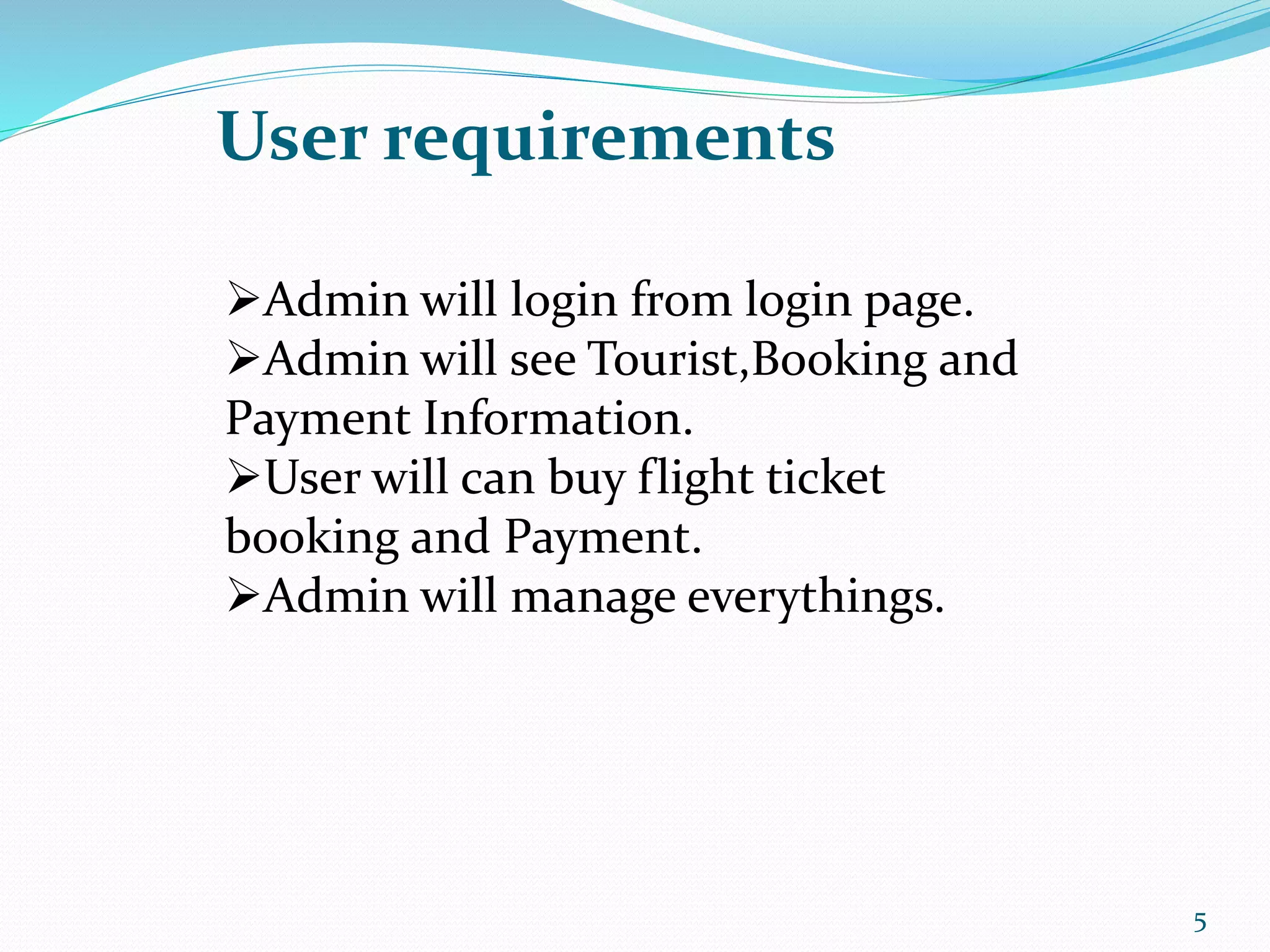 User requirements

➢Admin will login from login page.
➢Admin will see Tourist,Booking and Payment Information.
➢User will can buy flight ticket booking and Payment.
➢Admin will manage everythings.

5